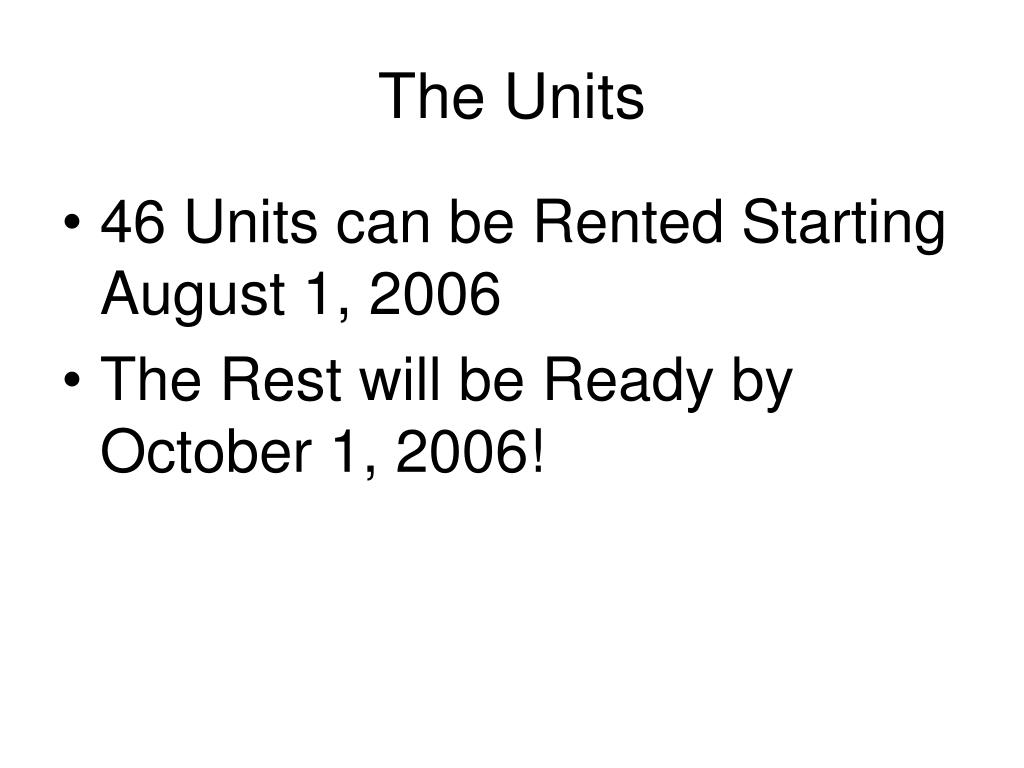 The Units

• 46 Units can be Rented Starting August 1, 2006
• The Rest will be Ready by October 1, 2006!